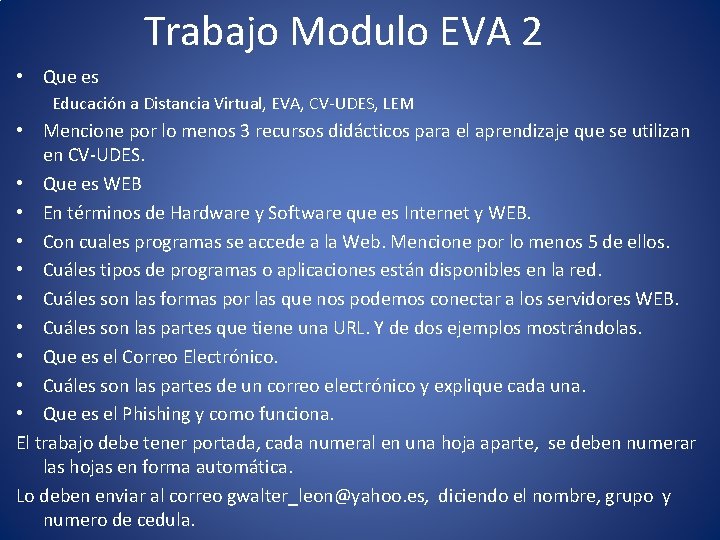 Trabajo Modulo EVA 2

• Que es

Educación a Distancia Virtual, EVA, CV-UDES, LEM

• Mencione por lo menos 3 recursos didácticos para el aprendizaje que se utilizan en CV-UDES.

• Que es WEB

• En términos de Hardware y Software que es Internet y WEB.

• Con cuales programas se accede a la Web. Mencione por lo menos 5 de ellos.

• Cuáles tipos de programas o aplicaciones están disponibles en la red.

• Cuáles son las formas por las que nos podemos conectar a los servidores WEB.

• Cuáles son las partes que tiene una URL. Y de dos ejemplos mostrándolas.

• Que es el Correo Electrónico.

• Cuáles son las partes de un correo electrónico y explique cada una.

• Que es el Phishing y como funciona.

El trabajo debe tener portada, cada numeral en una hoja aparte, se deben numerar las hojas en forma automática.

Lo deben enviar al correo gwalter_leon@yahoo.es, diciendo el nombre, grupo y numero de cedula.